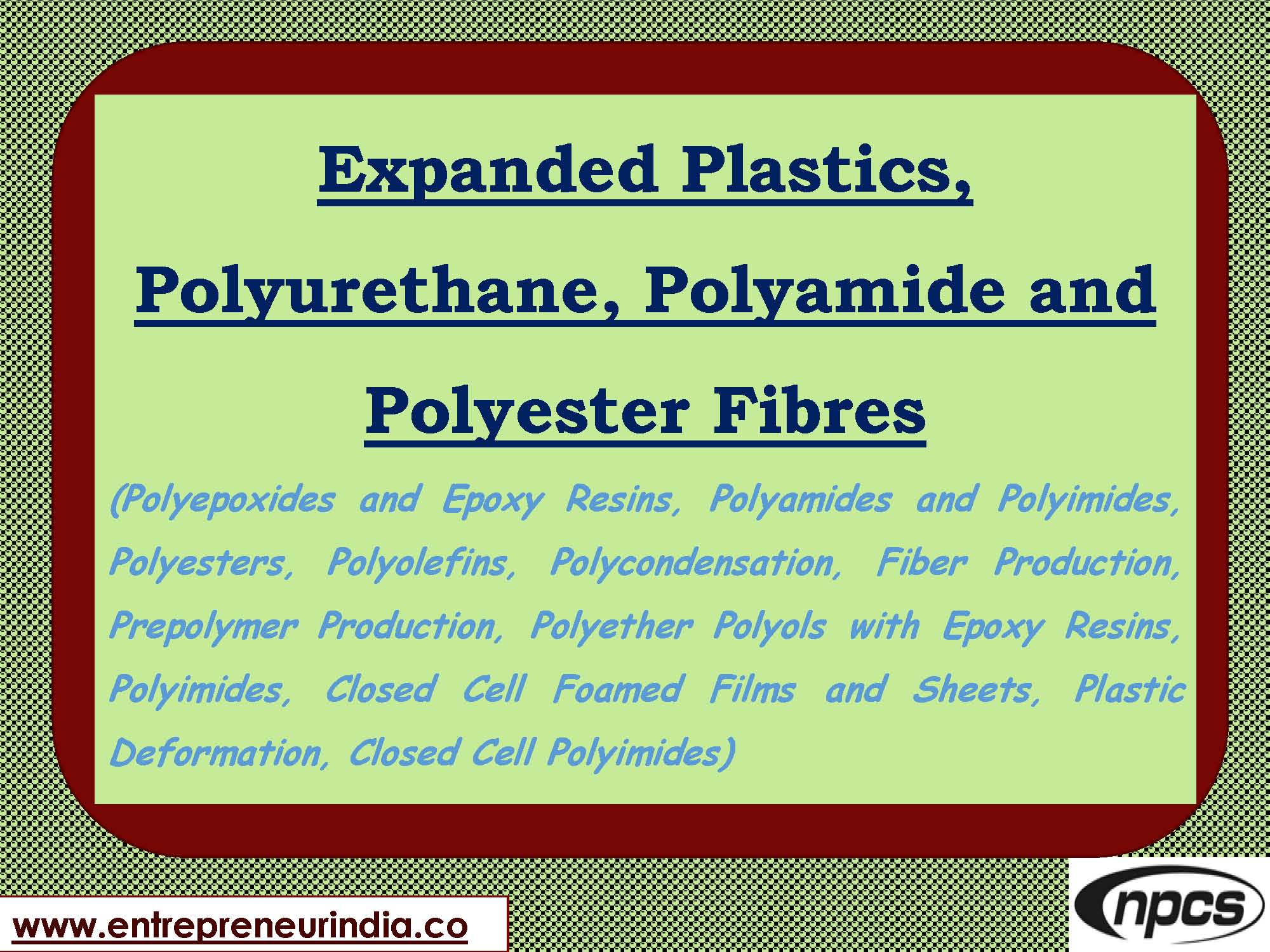 Expanded Plastics, Polyurethane, Polyamide and Polyester Fibres

(Polyepoxides and Epoxy Resins, Polyamides and Polyimides, Polyesters, Polyolefins, Polycondensation, Fiber Production, Prepolymer Production, Polyether Polyols with Epoxy Resins, Polyimides, Closed Cell Foamed Films and Sheets, Plastic Deformation, Closed Cell Polyimides)

www.entrepreneurindia.co

npcs